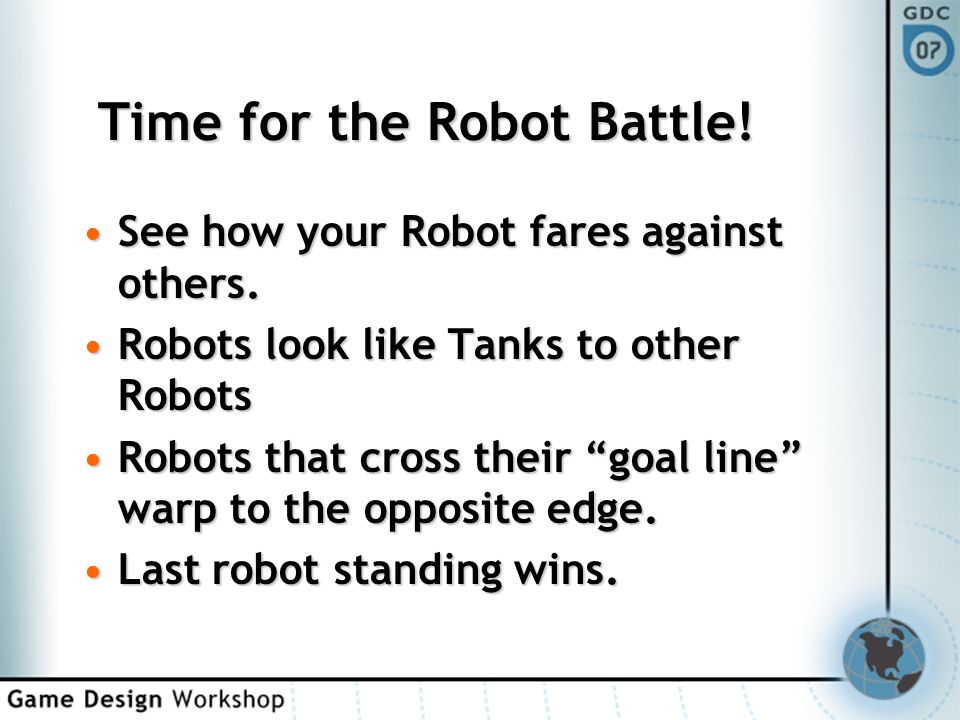 GDC
07

Time for the Robot Battle!

• See how your Robot fares against others.
• Robots look like Tanks to other Robots
• Robots that cross their “goal line” warp to the opposite edge.
• Last robot standing wins.

Game Design Workshop